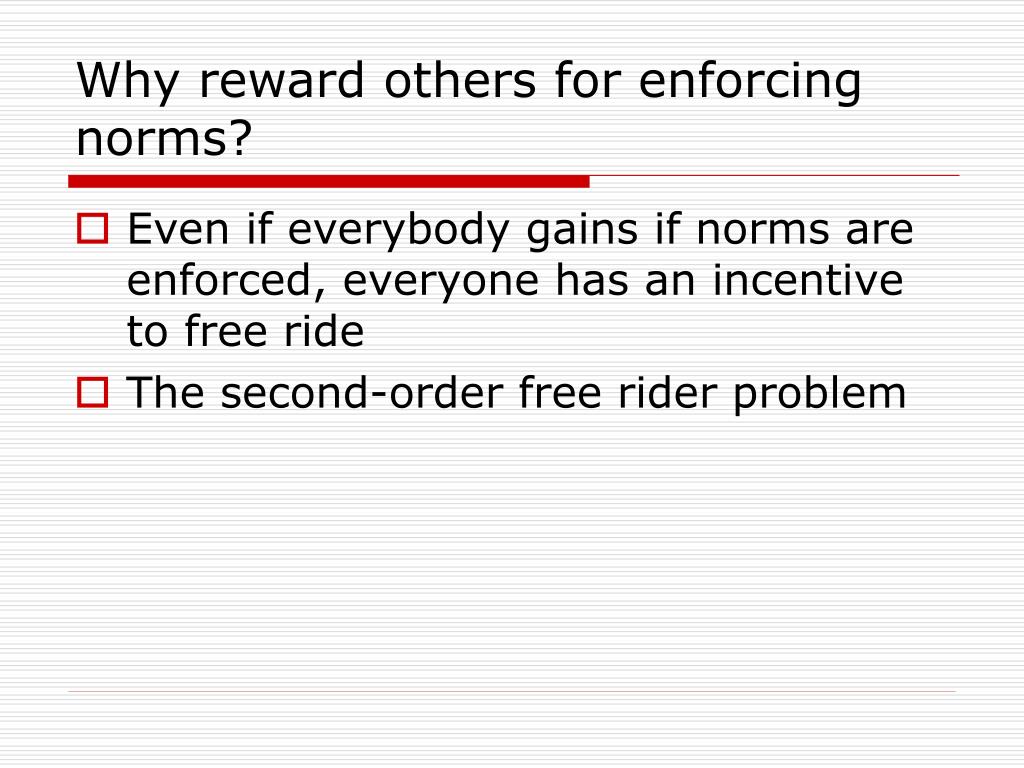 Why reward others for enforcing norms?

Even if everybody gains if norms are enforced, everyone has an incentive to free ride

The second-order free rider problem